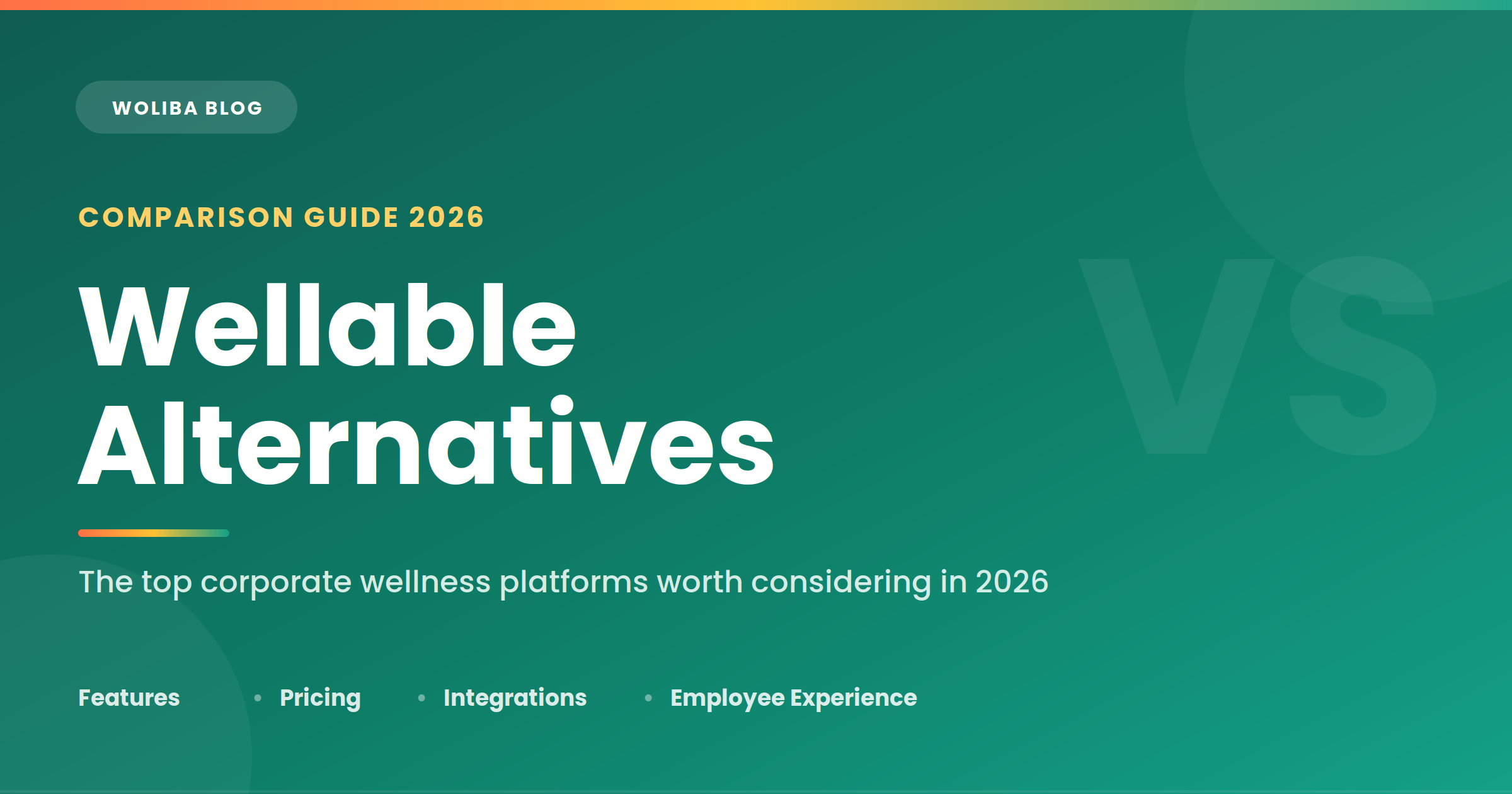 WOLIBA BLOG

COMPARISON GUIDE 2026

Wellable Alternatives

VS

The top corporate wellness platforms worth considering in 2026

Features • Pricing • Integrations • Employee Experience